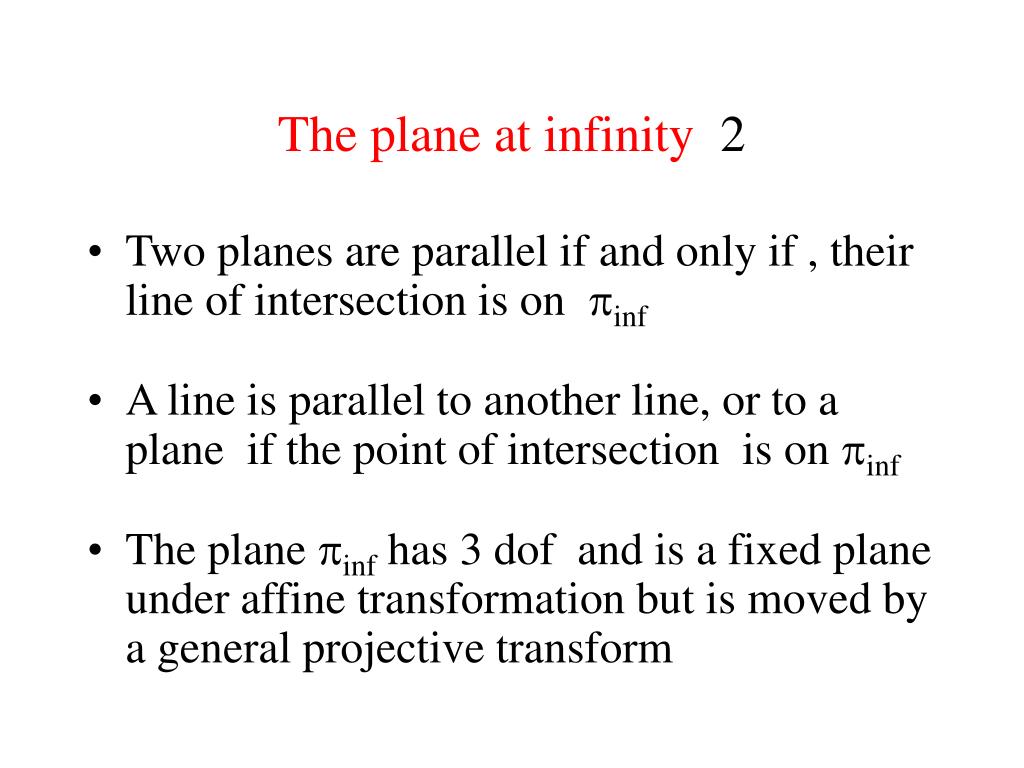 The plane at infinity 2

• Two planes are parallel if and only if , their line of intersection is on $\pi_{inf}$

• A line is parallel to another line, or to a plane if the point of intersection is on $\pi_{inf}$

• The plane $\pi_{inf}$ has 3 dof and is a fixed plane under affine transformation but is moved by a general projective transform